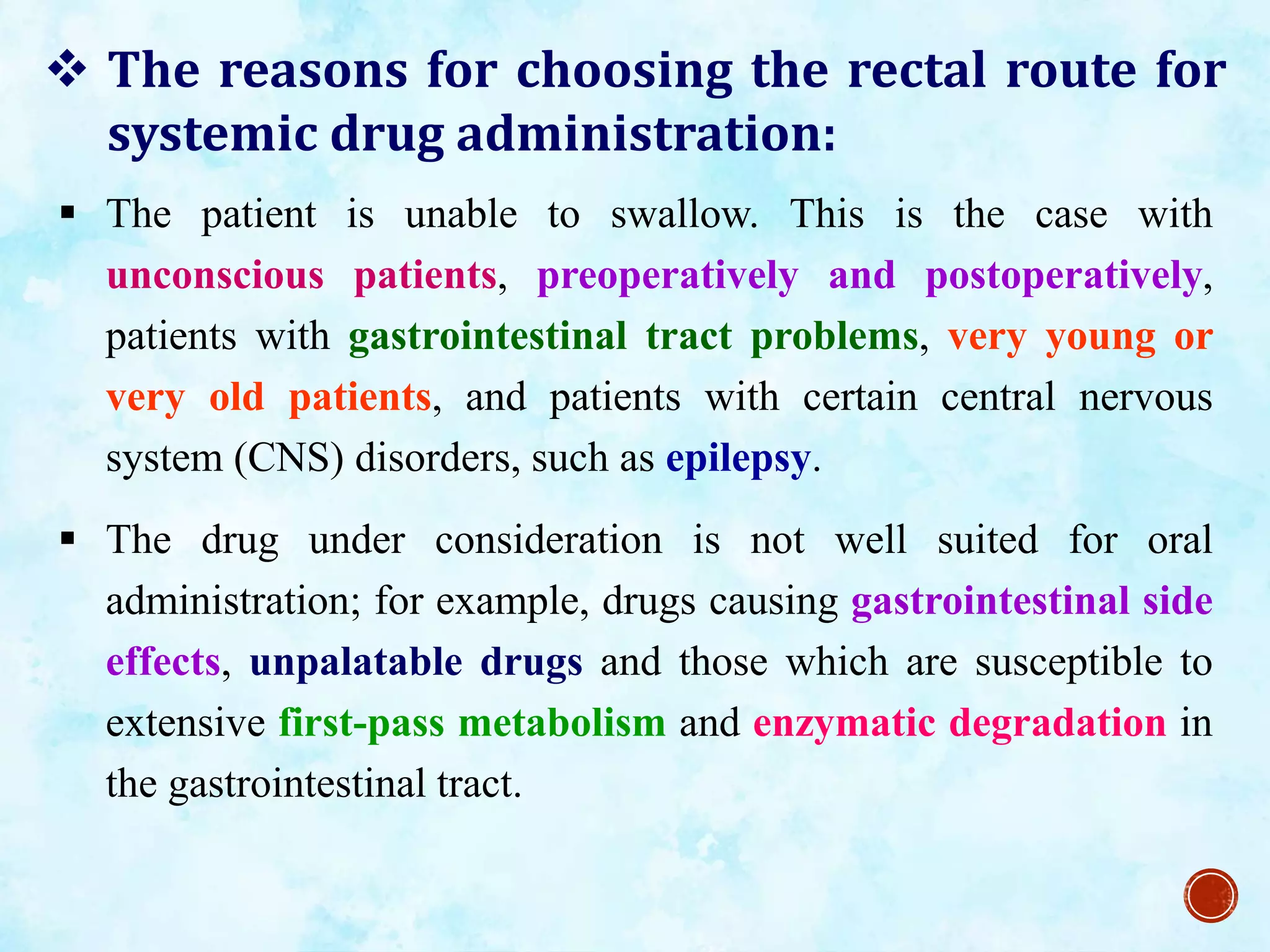 ❖ The reasons for choosing the rectal route for systemic drug administration:

▪ The patient is unable to swallow. This is the case with unconscious patients, preoperatively and postoperatively, patients with gastrointestinal tract problems, very young or very old patients, and patients with certain central nervous system (CNS) disorders, such as epilepsy.

▪ The drug under consideration is not well suited for oral administration; for example, drugs causing gastrointestinal side effects, unpalatable drugs and those which are susceptible to extensive first-pass metabolism and enzymatic degradation in the gastrointestinal tract.